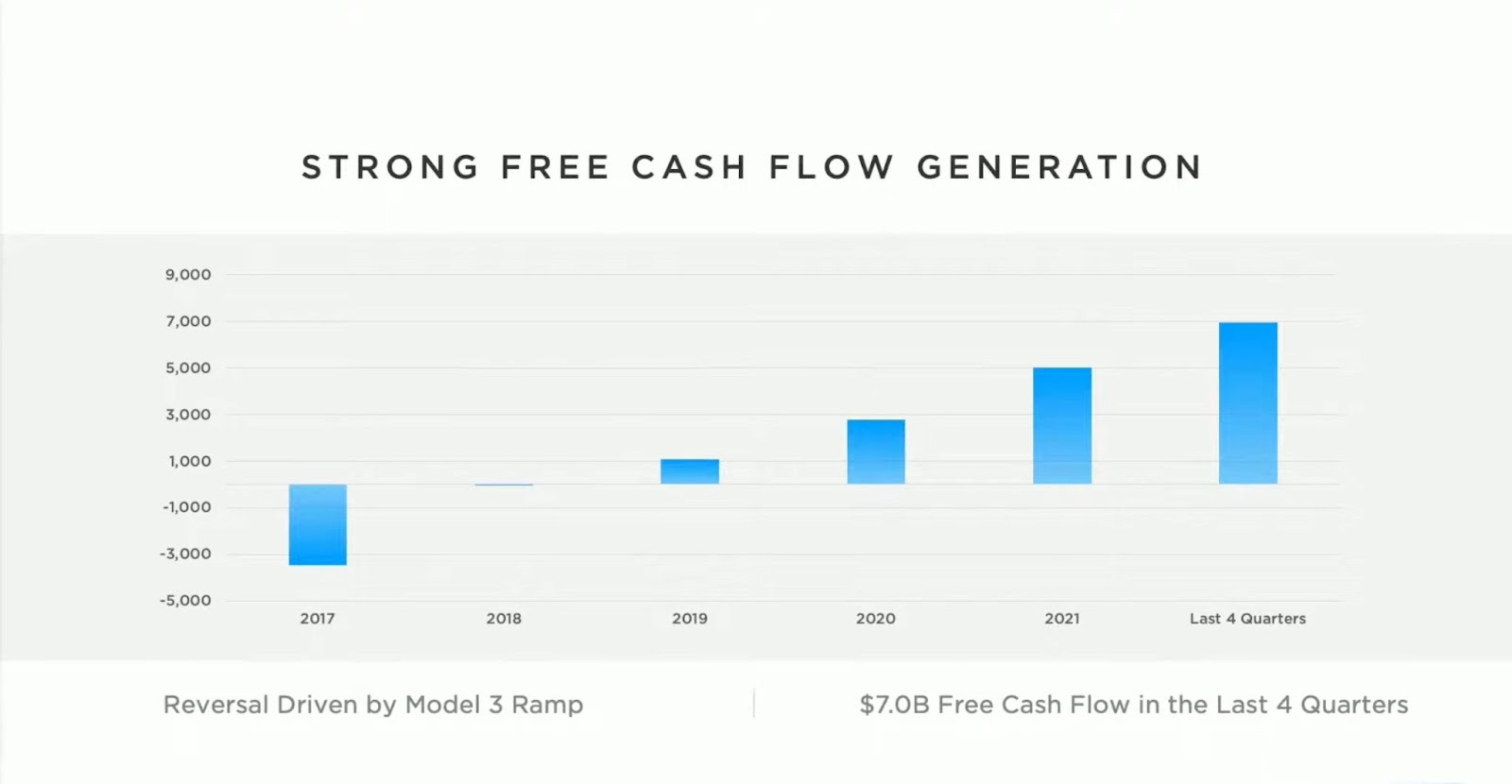 STRONG FREE CASH FLOW GENERATION

9,000
7,000
5,000
3,000
1,000
-1,000
-3,000
-5,000

2017
2018
2019
2020
2021
Last 4 Quarters

Reversal Driven by Model 3 Ramp

$7.0B Free Cash Flow in the Last 4 Quarters